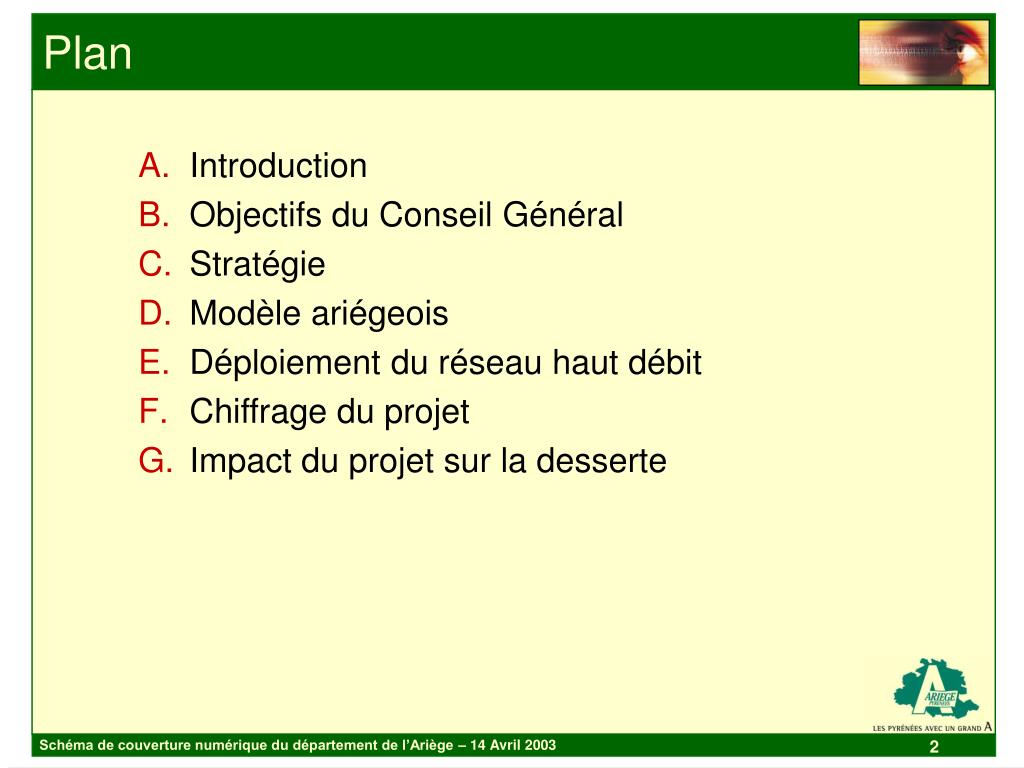 Plan

A. Introduction
B. Objectifs du Conseil Général
C. Stratégie
D. Modèle ariégeois
E. Déploiement du réseau haut débit
F. Chiffrage du projet
G. Impact du projet sur la desserte

ARIEGE PYRENEES
LES PYRÉNÉES AVEC UN GRAND A

Schéma de couverture numérique du département de l'Ariège – 14 Avril 2003

2